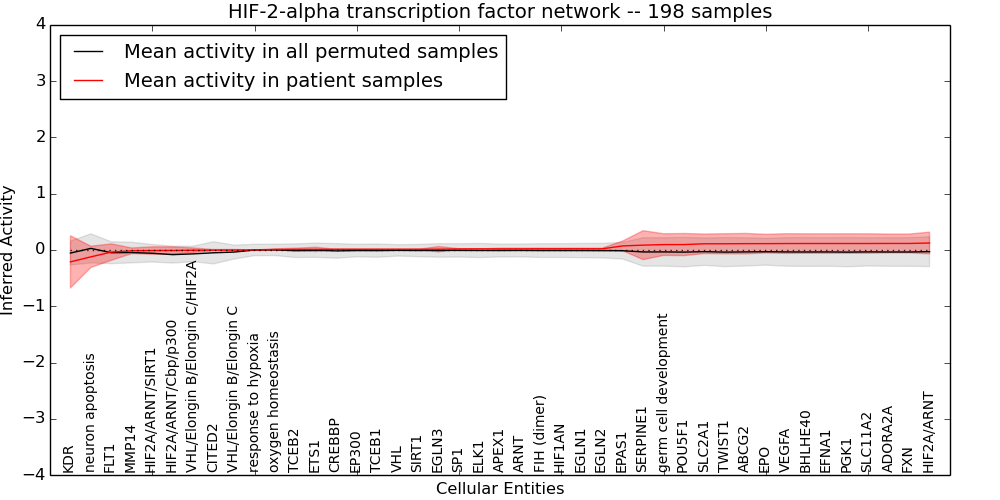 HIF-2-alpha transcription factor network -- 198 samples

Mean activity in all permuted samples
Mean activity in patient samples

Inferred Activity

4
3
2
1
0
−1
−2
−3
−4

KDR
neuron apoptosis
FLT1
MMP14
HIF2A/ARNT/SIRT1
HIF2A/ARNT/Cbp/p300
VHL/Elongin B/Elongin C/HIF2A
CITED2
VHL/Elongin B/Elongin C
response to hypoxia
oxygen homeostasis
TCEB2
ETS1
CREBBP
EP300
TCEB1
VHL
SIRT1
EGLN3
SP1
ELK1
APEX1
ARNT
FIH (dimer)
HIF1AN
EGLN1
EGLN2
EPAS1
SERPINE1
germ cell development
POU5F1
SLC2A1
TWIST1
ABCG2
EPO
VEGFA
BHLHE40
EFNA1
PGK1
SLC11A2
ADORA2A
FXN
HIF2A/ARNT

Cellular Entities